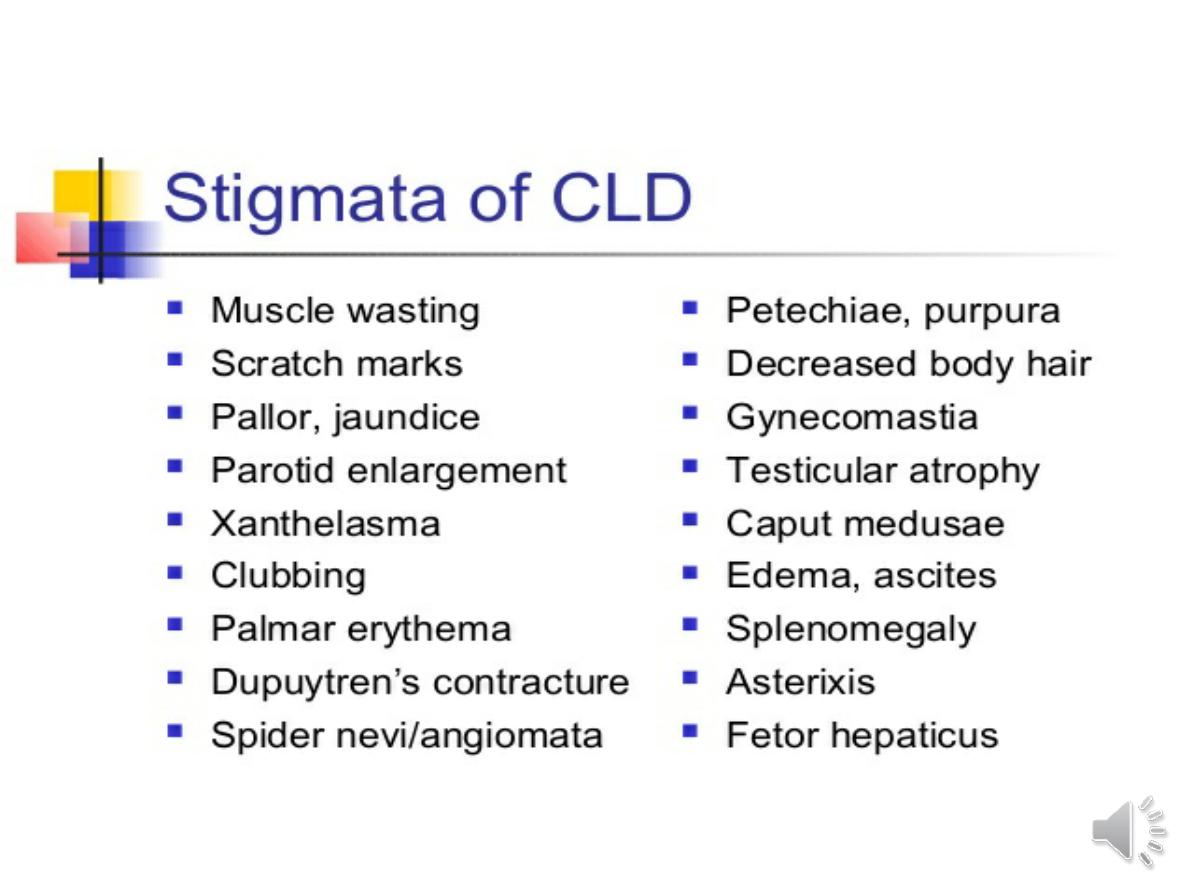 Stigmata of CLD

- Muscle wasting
- Scratch marks
- Pallor, jaundice
- Parotid enlargement
- Xanthelasma
- Clubbing
- Palmar erythema
- Dupuytren's contracture
- Spider nevi/angiomata

- Petechiae, purpura
- Decreased body hair
- Gynecomastia
- Testicular atrophy
- Caput medusae
- Edema, ascites
- Splenomegaly
- Asterixis
- Fetor hepaticus